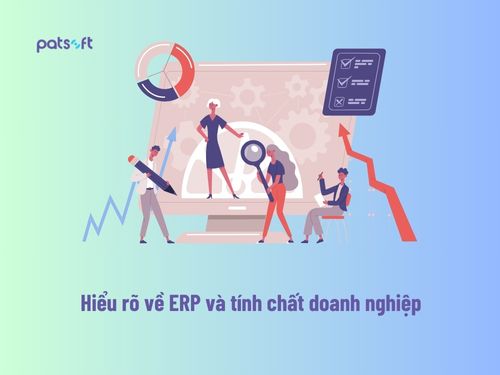 patsoft

Hiểu rõ về ERP và tính chất doanh nghiệp